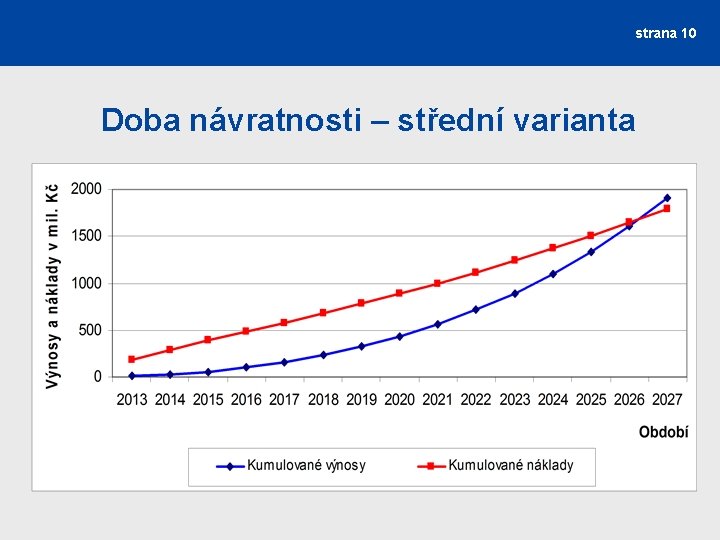 strana 10

Doba návratnosti – střední varianta

Výnosy a náklady v mil. Kč

2000
1500
1000
500
0

2013 2014 2015 2016 2017 2018 2019 2020 2021 2022 2023 2024 2025 2026 2027

Období

Kumulované výnosy
Kumulované náklady